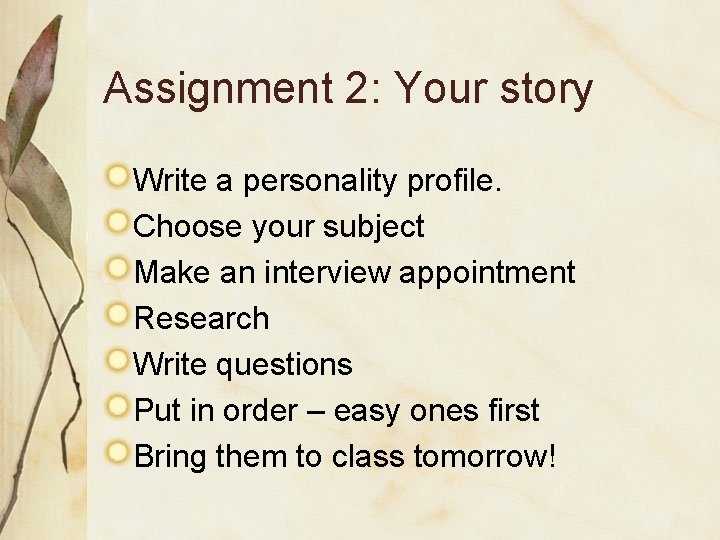 Assignment 2: Your story

Write a personality profile.
Choose your subject
Make an interview appointment
Research
Write questions
Put in order – easy ones first
Bring them to class tomorrow!